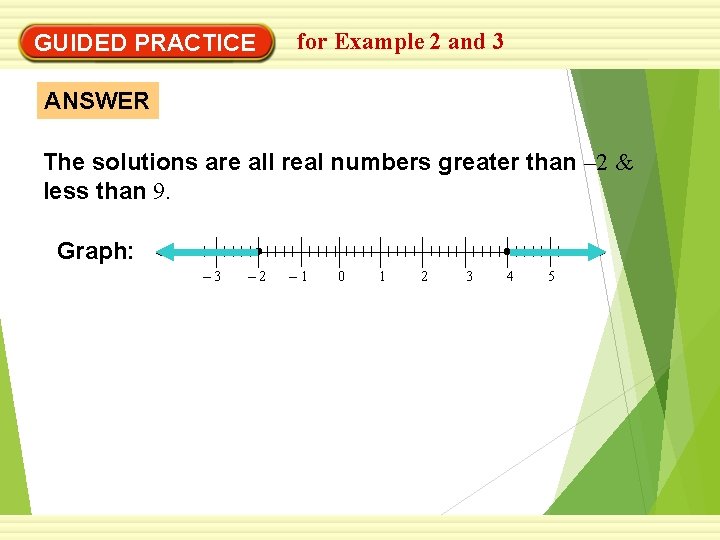 GUIDED PRACTICE for Example 2 and 3

ANSWER

The solutions are all real numbers greater than $-2$ & less than $9$.

Graph:

$-3$ $-2$ $-1$ $0$ $1$ $2$ $3$ $4$ $5$